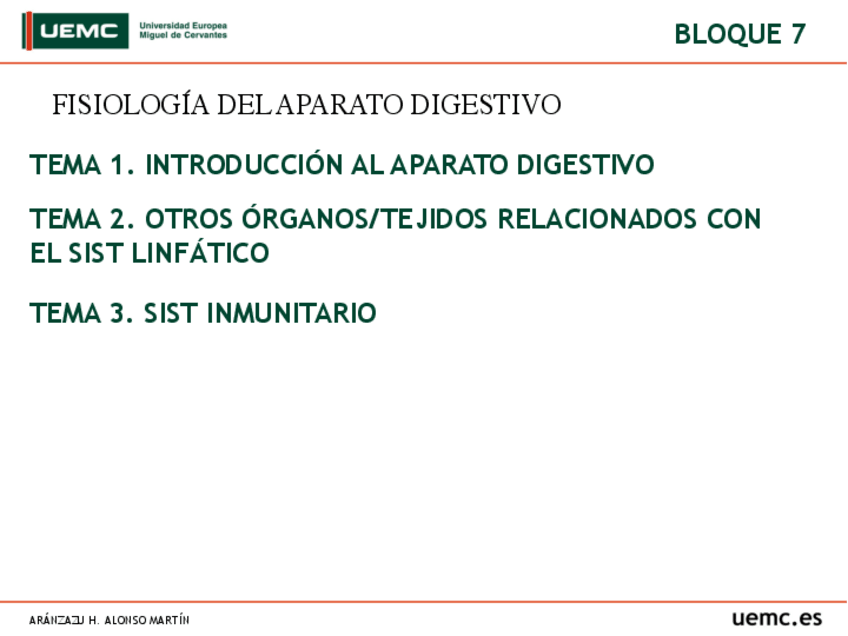 UEMC Universidad Europea Miguel de Cervantes

BLOQUE 7

FISIOLOGÍA DEL APARATO DIGESTIVO

TEMA 1. INTRODUCCIÓN AL APARATO DIGESTIVO

TEMA 2. OTROS ÓRGANOS/TEJIDOS RELACIONADOS CON EL SIST LINFÁTICO

TEMA 3. SIST INMUNITARIO

ARÁNZAZU H. ALONSO MARTÍN

uemc.es